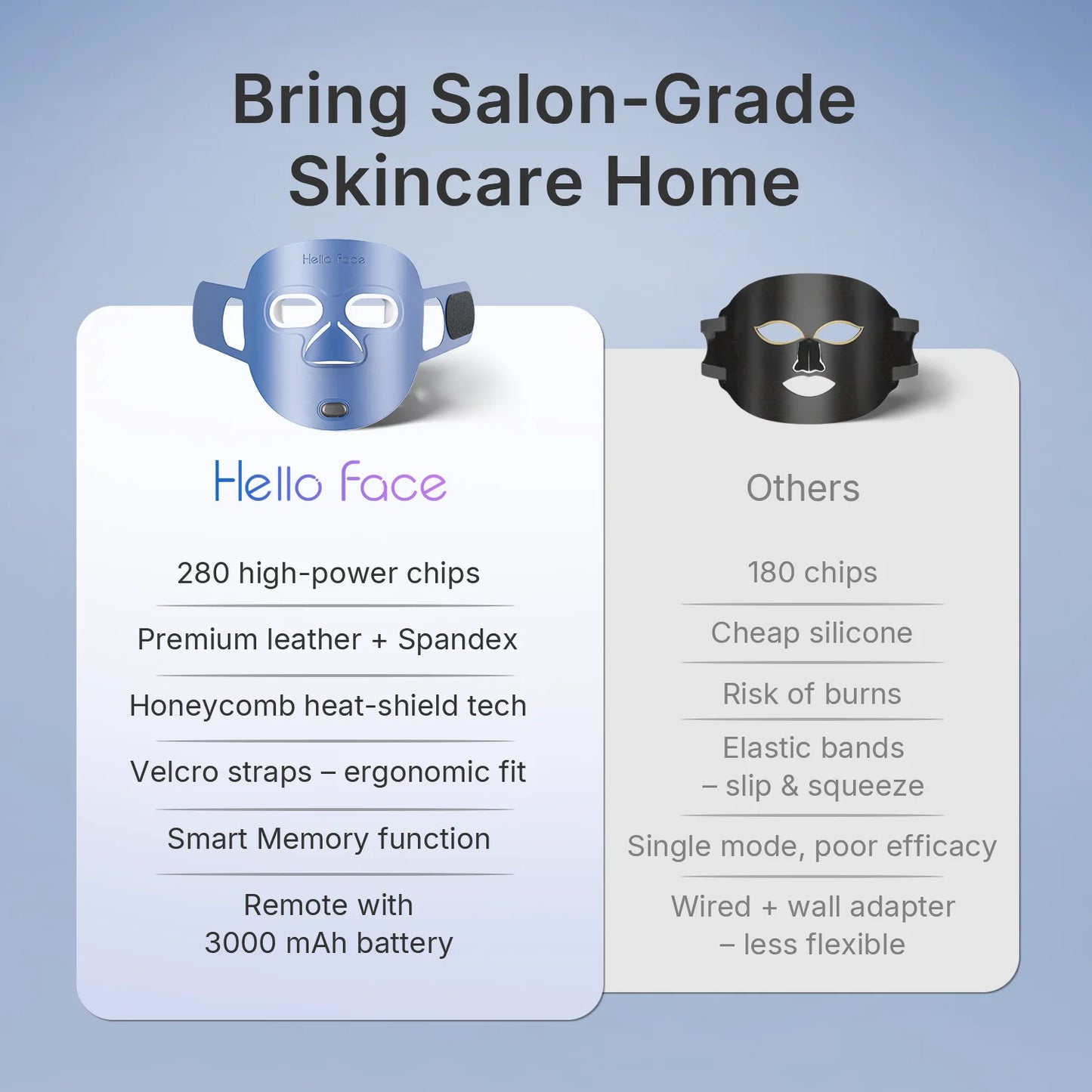 Bring Salon-Grade Skincare Home

Hello Face

Hello Face

280 high-power chips

Premium leather + Spandex

Honeycomb heat-shield tech

Velcro straps – ergonomic fit

Smart Memory function

Remote with 3000 mAh battery

Others

180 chips

Cheap silicone

Risk of burns

Elastic bands – slip & squeeze

Single mode, poor efficacy

Wired + wall adapter – less flexible